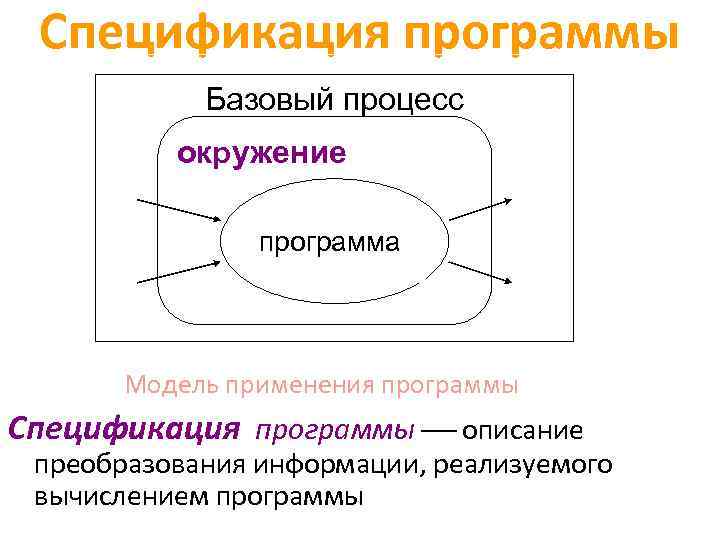 Спецификация программы

Базовый процесс

окружение

программа

Модель применения программы

Спецификация программы — описание преобразования информации, реализуемого вычислением программы